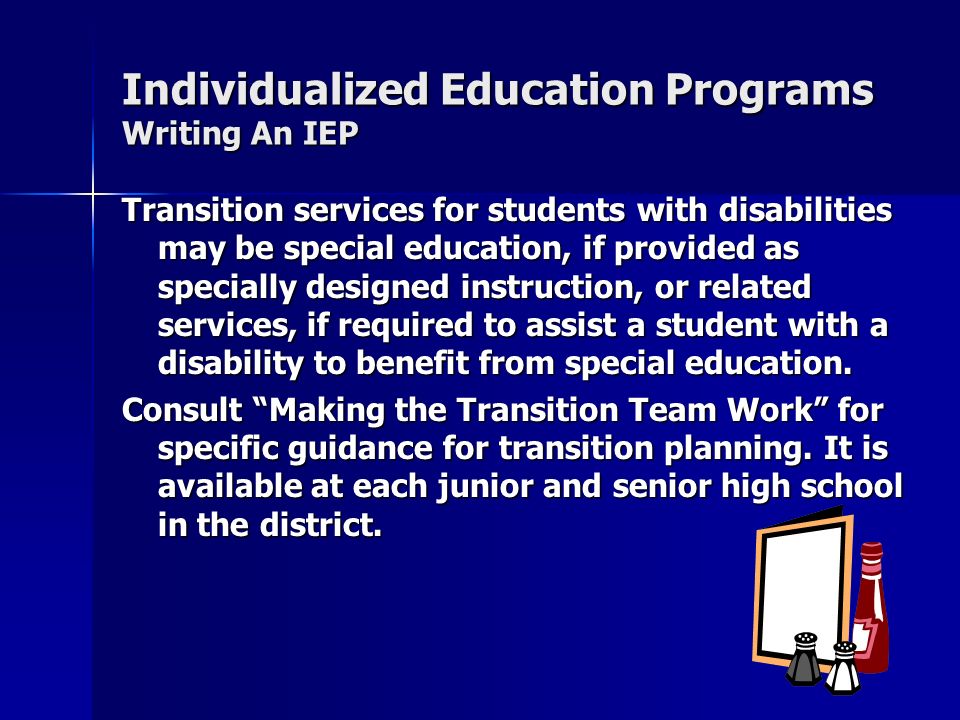 Individualized Education Programs
Writing An IEP

Transition services for students with disabilities may be special education, if provided as specially designed instruction, or related services, if required to assist a student with a disability to benefit from special education.

Consult “Making the Transition Team Work” for specific guidance for transition planning. It is available at each junior and senior high school in the district.